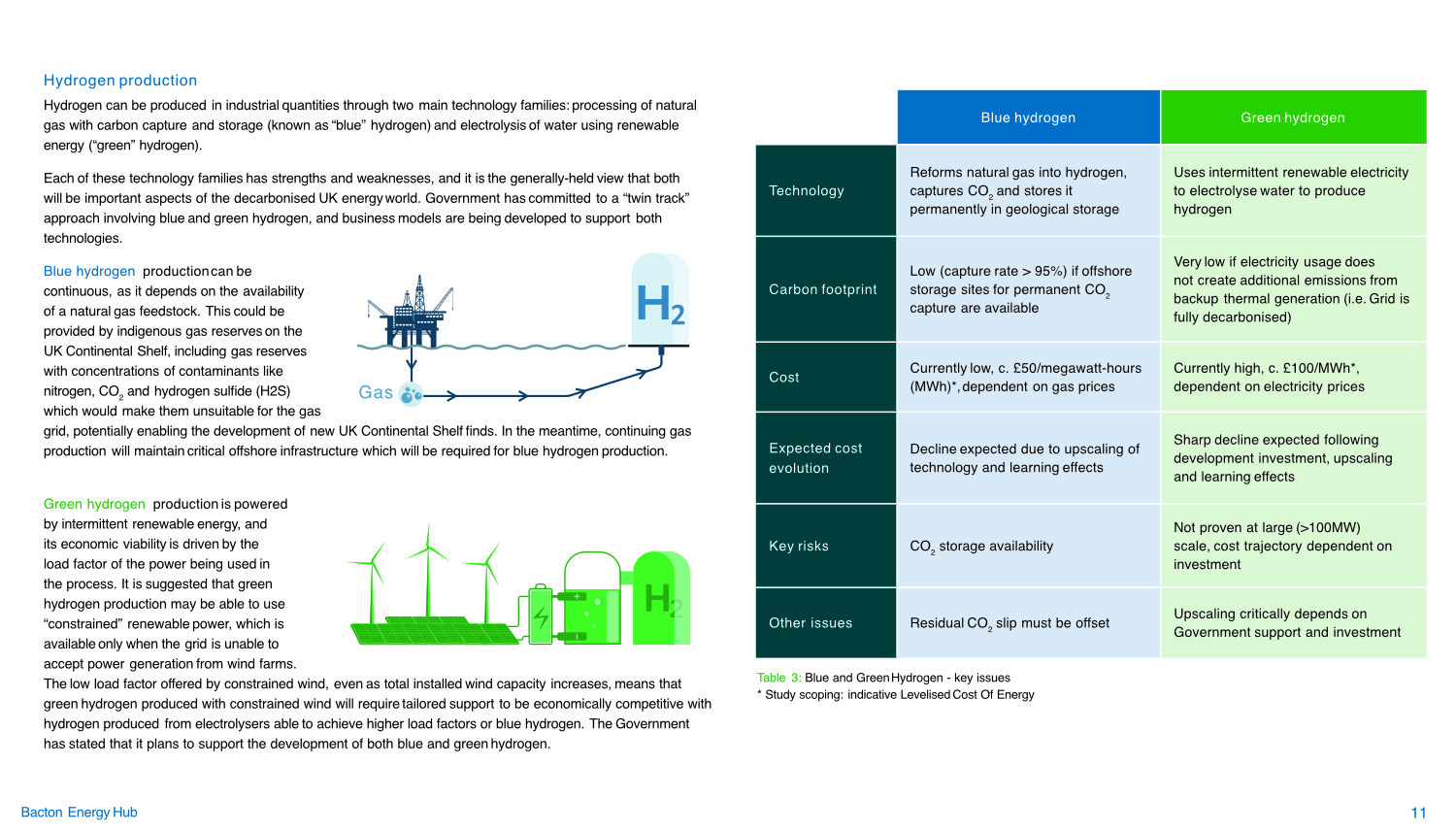 Hydrogen production

Hydrogen can be produced in industrial quantities through two main technology families: processing of natural gas with carbon capture and storage (known as "blue" hydrogen) and electrolysis of water using renewable energy ("green" hydrogen).

Each of these technology families has strengths and weaknesses, and it is the generally-held view that both will be important aspects of the decarbonised UK energy world. Government has committed to a "twin track" approach involving blue and green hydrogen, and business models are being developed to support both technologies.

Blue hydrogen production can be continuous, as it depends on the availability of a natural gas feedstock. This could be provided by indigenous gas reserves on the UK Continental Shelf, including gas reserves with concentrations of contaminants like nitrogen, $CO_2$ and hydrogen sulfide (H2S) which would make them unsuitable for the gas grid, potentially enabling the development of new UK Continental Shelf finds. In the meantime, continuing gas production will maintain critical offshore infrastructure which will be required for blue hydrogen production.

$H_2$

Gas

Green hydrogen production is powered by intermittent renewable energy, and its economic viability is driven by the load factor of the power being used in the process. It is suggested that green hydrogen production may be able to use "constrained" renewable power, which is available only when the grid is unable to accept power generation from wind farms. The low load factor offered by constrained wind, even as total installed wind capacity increases, means that green hydrogen produced with constrained wind will require tailored support to be economically competitive with hydrogen produced from electrolysers able to achieve higher load factors or blue hydrogen. The Government has stated that it plans to support the development of both blue and green hydrogen.

$H_2$

| | Blue hydrogen | Green hydrogen |
|---|---|---|
| Technology | Reforms natural gas into hydrogen, captures $CO_2$ and stores it permanently in geological storage | Uses intermittent renewable electricity to electrolyse water to produce hydrogen |
| Carbon footprint | Low (capture rate > 95%) if offshore storage sites for permanent $CO_2$ capture are available | Very low if electricity usage does not create additional emissions from backup thermal generation (i.e. Grid is fully decarbonised) |
| Cost | Currently low, c. £50/megawatt-hours (MWh)*, dependent on gas prices | Currently high, c. £100/MWh*, dependent on electricity prices |
| Expected cost evolution | Decline expected due to upscaling of technology and learning effects | Sharp decline expected following development investment, upscaling and learning effects |
| Key risks | $CO_2$ storage availability | Not proven at large (>100MW) scale, cost trajectory dependent on investment |
| Other issues | Residual $CO_2$ slip must be offset | Upscaling critically depends on Government support and investment |

Table 3: Blue and Green Hydrogen - key issues
* Study scoping: indicative Levelised Cost Of Energy

Bacton Energy Hub

11